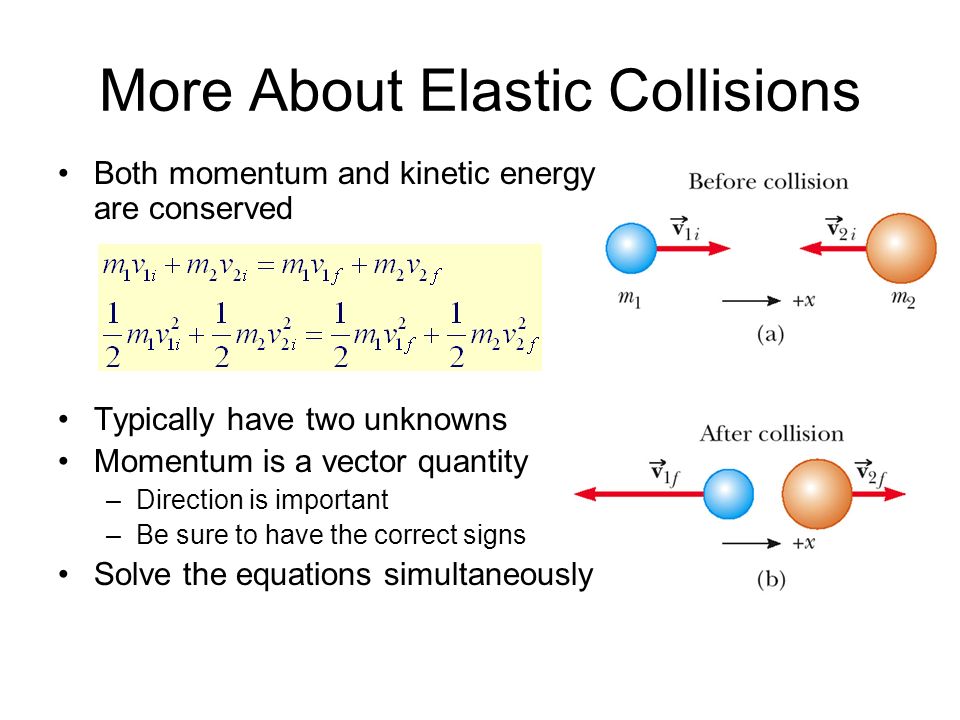 More About Elastic Collisions

• Both momentum and kinetic energy are conserved

$m_1v_{1i} + m_2v_{2i} = m_1v_{1f} + m_2v_{2f}$
$\frac{1}{2}m_1v_{1i}^2 + \frac{1}{2}m_2v_{2i}^2 = \frac{1}{2}m_1v_{1f}^2 + \frac{1}{2}m_2v_{2f}^2$

• Typically have two unknowns
• Momentum is a vector quantity
– Direction is important
– Be sure to have the correct signs
• Solve the equations simultaneously

Before collision
$\vec{v}_{1i}$
$\vec{v}_{2i}$
$m_1$
$+x$
$m_2$
(a)

After collision
$\vec{v}_{1f}$
$\vec{v}_{2f}$
$+x$
(b)